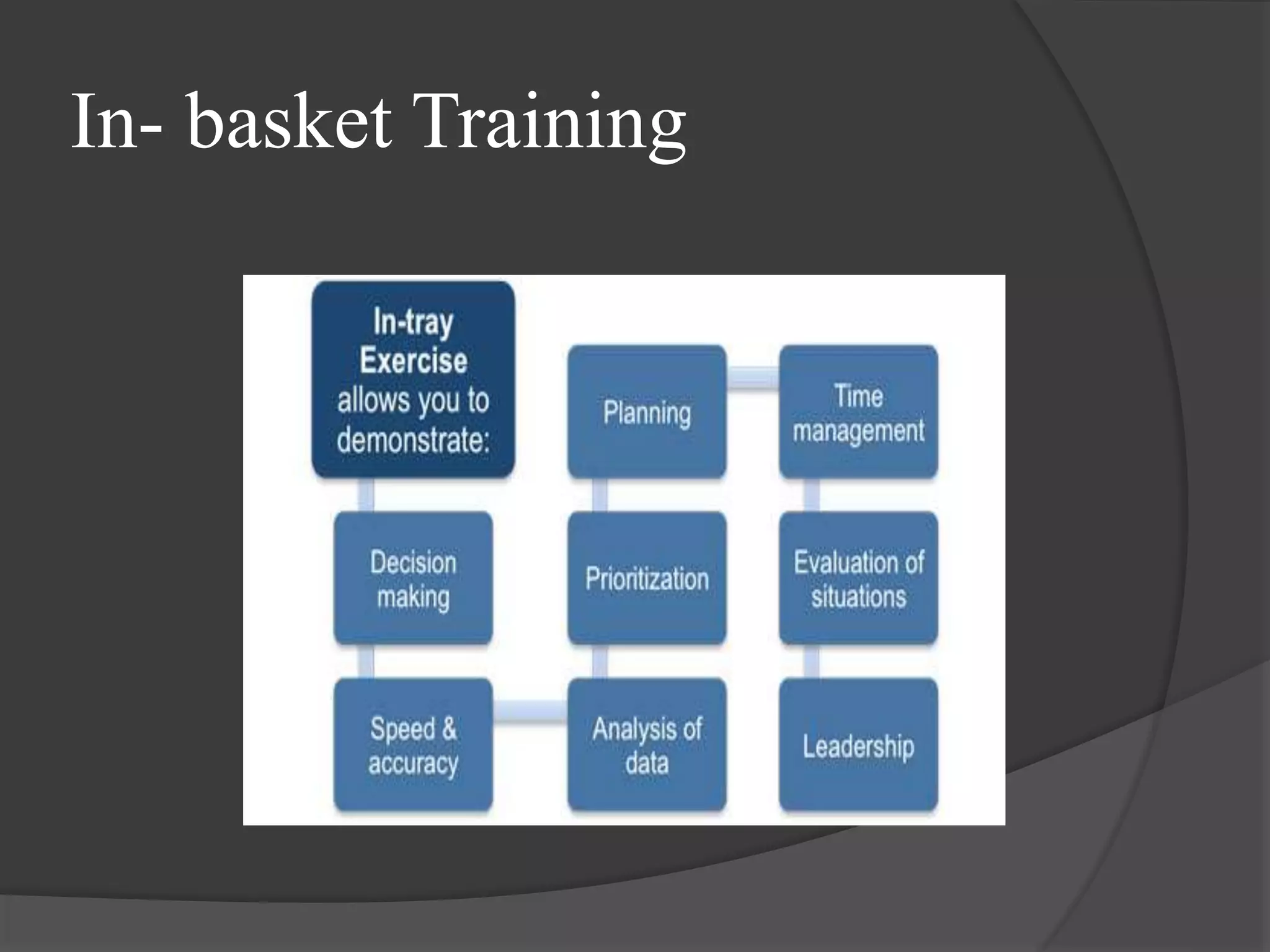 In- basket Training

In-tray Exercise allows you to demonstrate:

Decision making

Speed & accuracy

Analysis of data

Prioritization

Planning

Time management

Evaluation of situations

Leadership